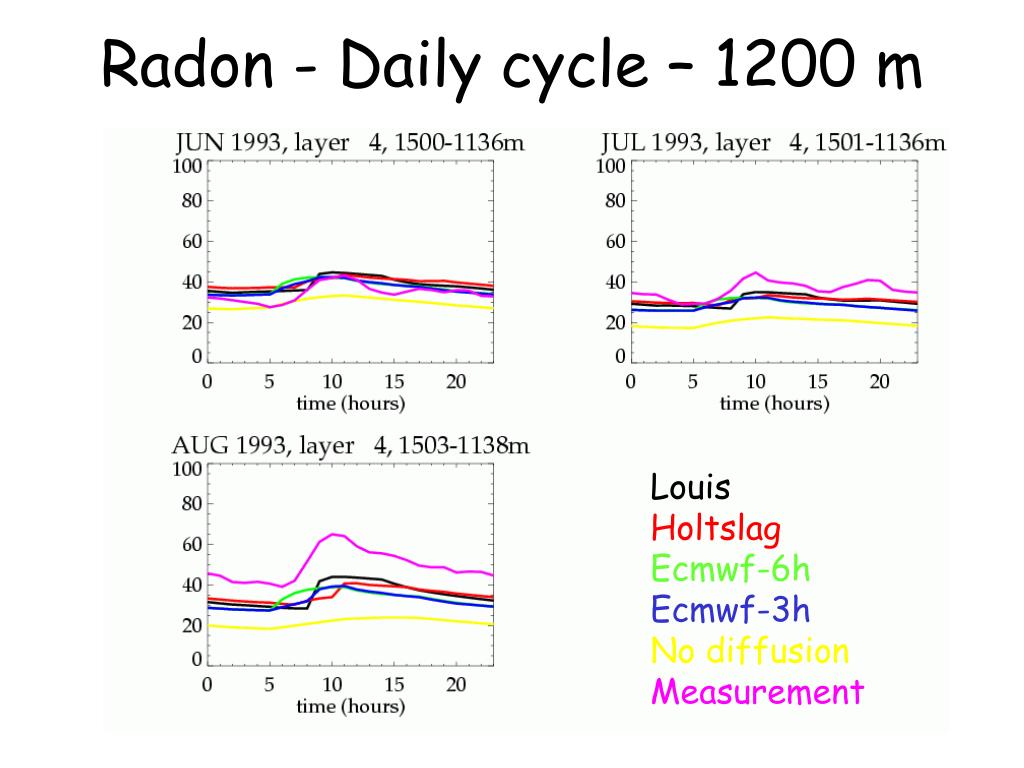 Radon - Daily cycle – 1200 m

JUN 1993, layer 4, 1500-1136m
100
80
60
40
20
0
0 5 10 15 20
time (hours)

JUL 1993, layer 4, 1501-1136m
100
80
60
40
20
0
0 5 10 15 20
time (hours)

AUG 1993, layer 4, 1503-1138m
100
80
60
40
20
0
0 5 10 15 20
time (hours)

Louis
Holtslag
Ecmwf-6h
Ecmwf-3h
No diffusion
Measurement